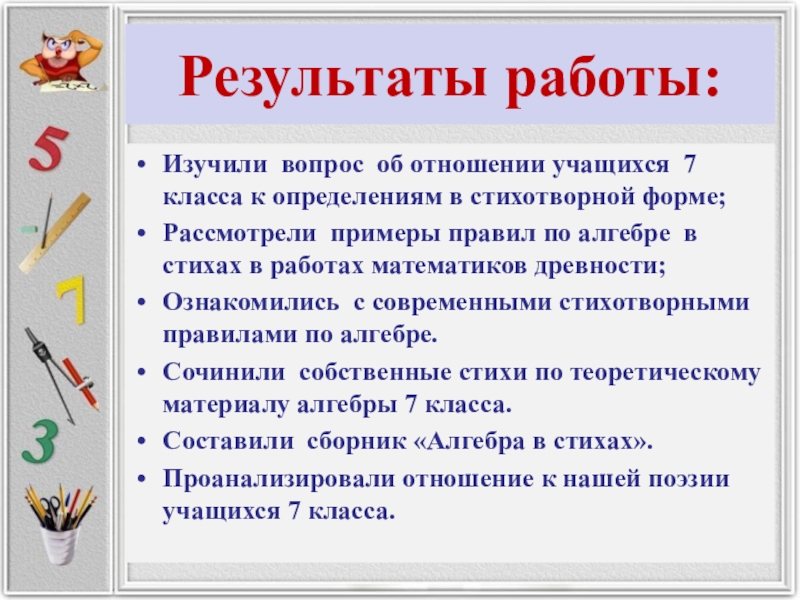 5

7

3

Результаты работы:

• Изучили вопрос об отношении учащихся 7 класса к определениям в стихотворной форме;
• Рассмотрели примеры правил по алгебре в стихах в работах математиков древности;
• Ознакомились с современными стихотворными правилами по алгебре.
• Сочинили собственные стихи по теоретическому материалу алгебры 7 класса.
• Составили сборник «Алгебра в стихах».
• Проанализировали отношение к нашей поэзии учащихся 7 класса.